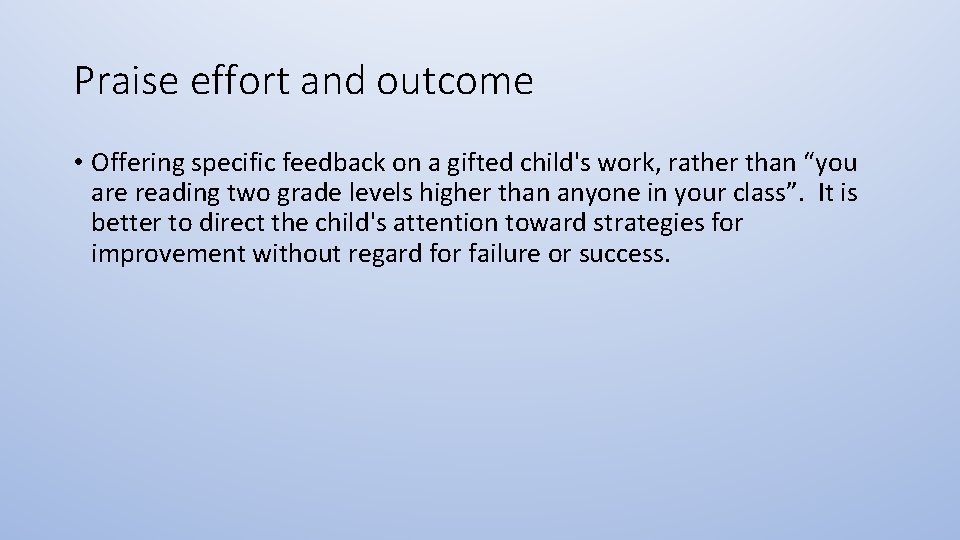 Praise effort and outcome

• Offering specific feedback on a gifted child's work, rather than “you are reading two grade levels higher than anyone in your class”.  It is better to direct the child's attention toward strategies for improvement without regard for failure or success.